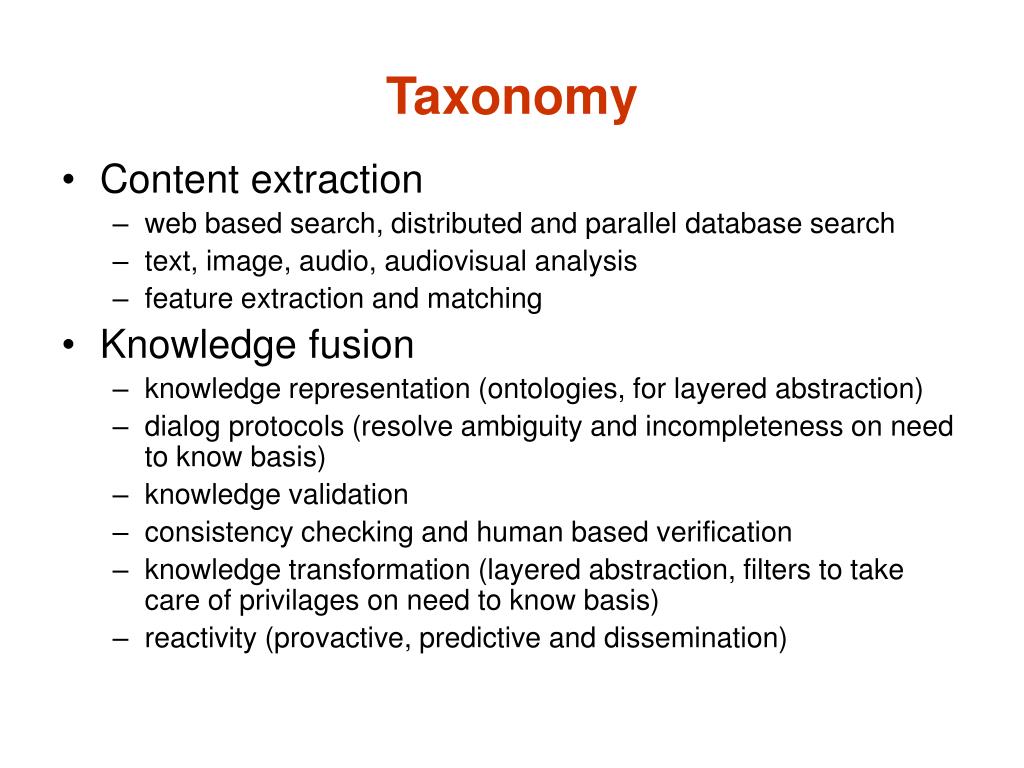 Taxonomy

• Content extraction
– web based search, distributed and parallel database search
– text, image, audio, audiovisual analysis
– feature extraction and matching

• Knowledge fusion
– knowledge representation (ontologies, for layered abstraction)
– dialog protocols (resolve ambiguity and incompleteness on need to know basis)
– knowledge validation
– consistency checking and human based verification
– knowledge transformation (layered abstraction, filters to take care of privilages on need to know basis)
– reactivity (provactive, predictive and dissemination)